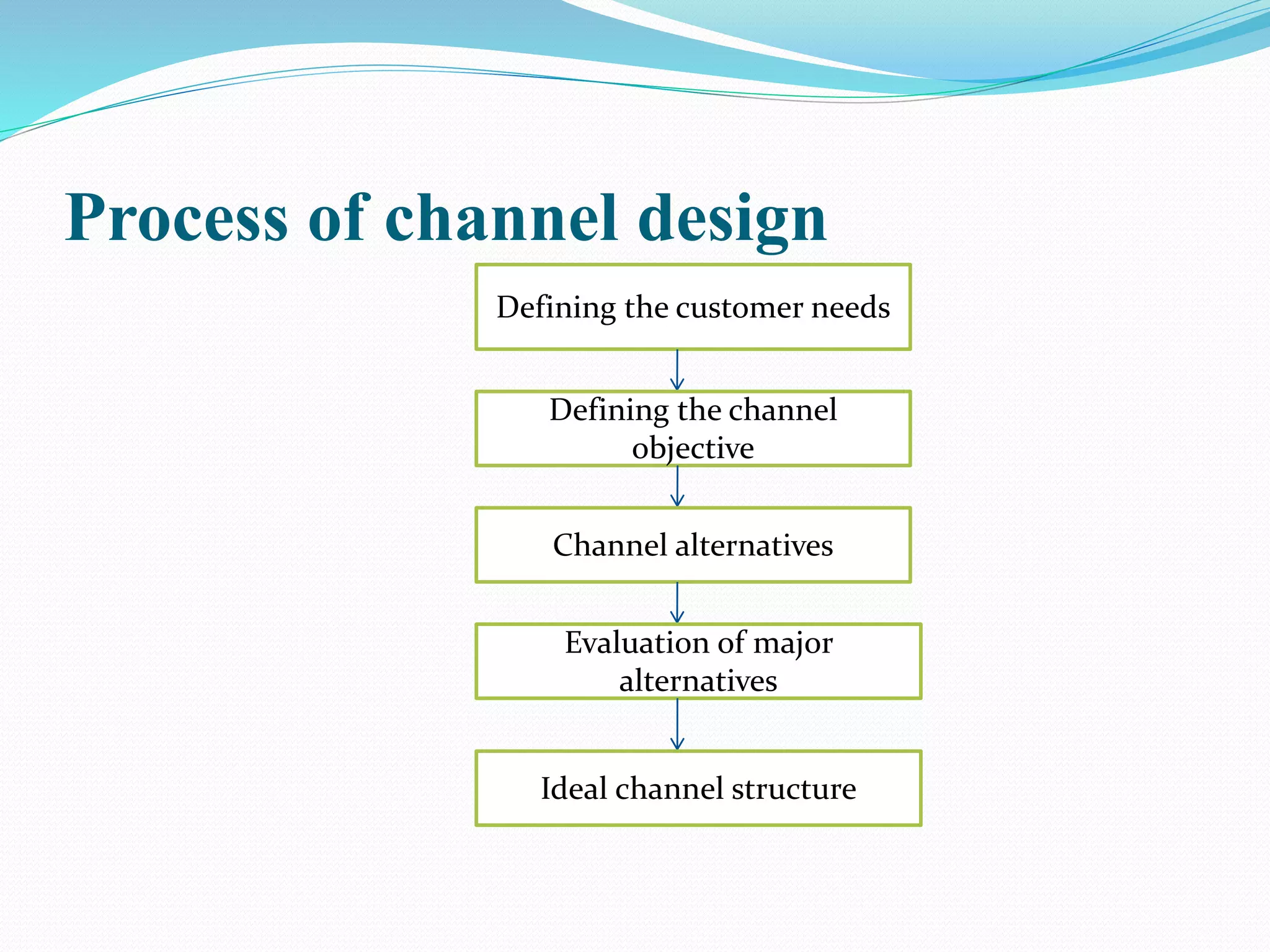 Process of channel design

Defining the customer needs

Defining the channel objective

Channel alternatives

Evaluation of major alternatives

Ideal channel structure